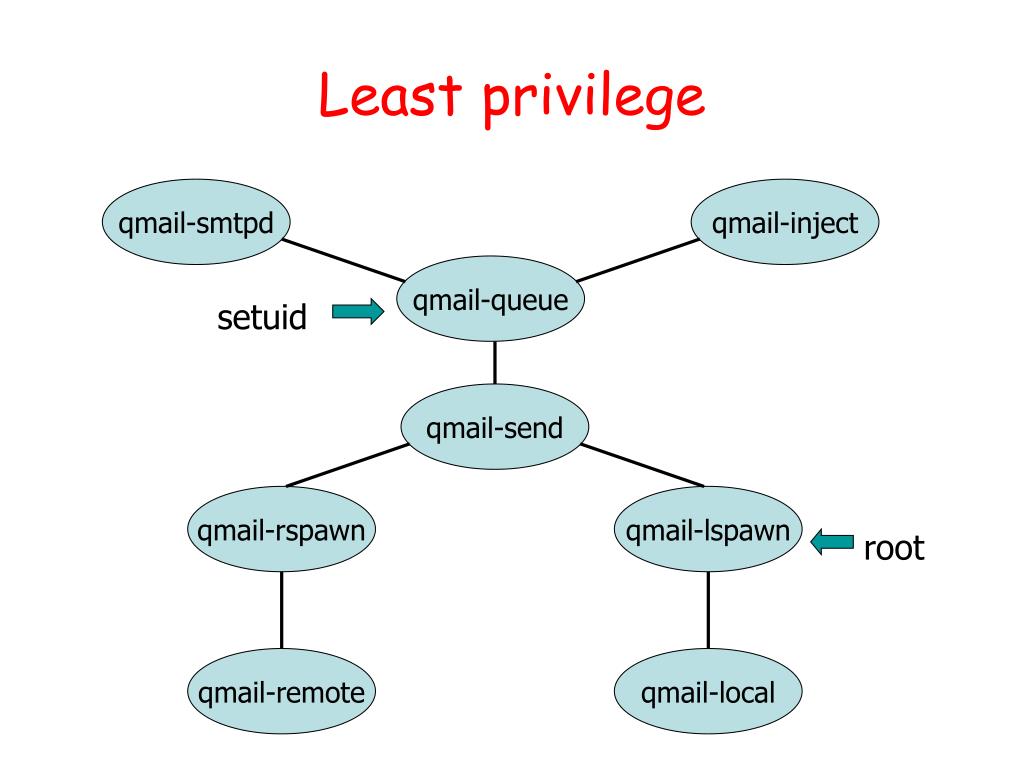 Least privilege

qmail-smtpd

qmail-inject

setuid

qmail-queue

qmail-send

qmail-rspawn

qmail-lspawn

root

qmail-remote

qmail-local